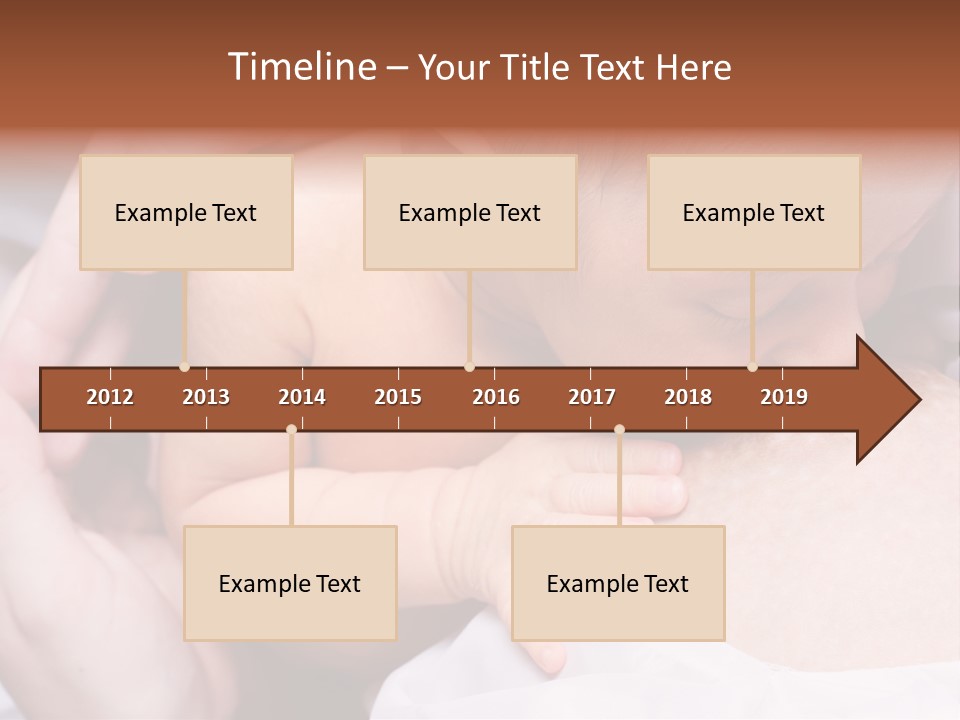 Timeline – Your Title Text Here

Example Text

Example Text

Example Text

2012 2013 2014 2015 2016 2017 2018 2019

Example Text

Example Text